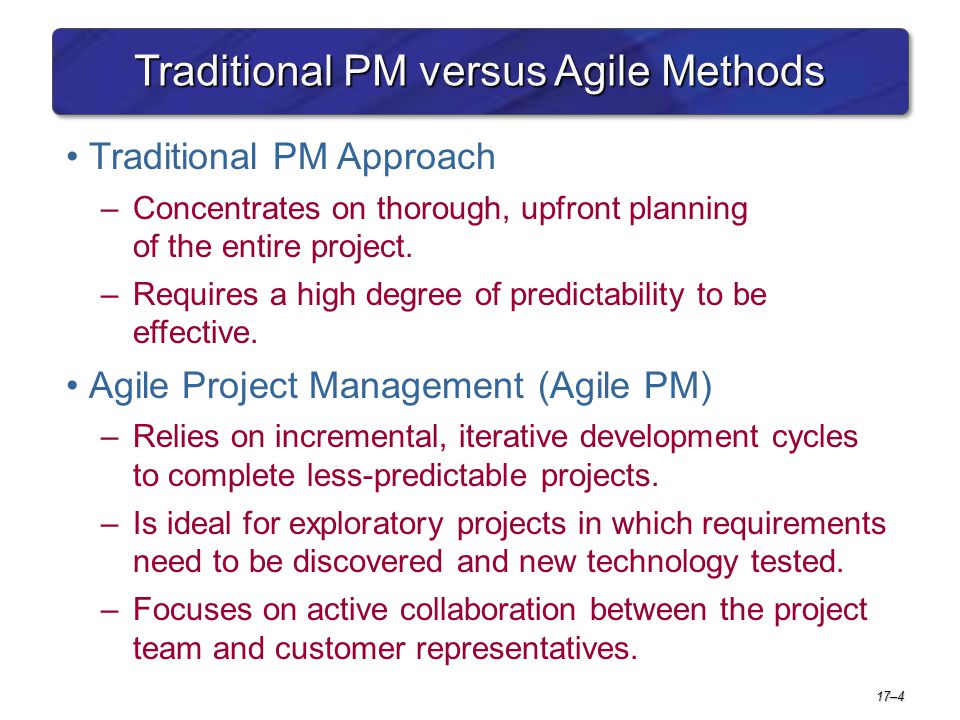 Traditional PM versus Agile Methods

• Traditional PM Approach

– Concentrates on thorough, upfront planning of the entire project.

– Requires a high degree of predictability to be effective.

• Agile Project Management (Agile PM)

– Relies on incremental, iterative development cycles to complete less-predictable projects.

– Is ideal for exploratory projects in which requirements need to be discovered and new technology tested.

– Focuses on active collaboration between the project team and customer representatives.

17–4